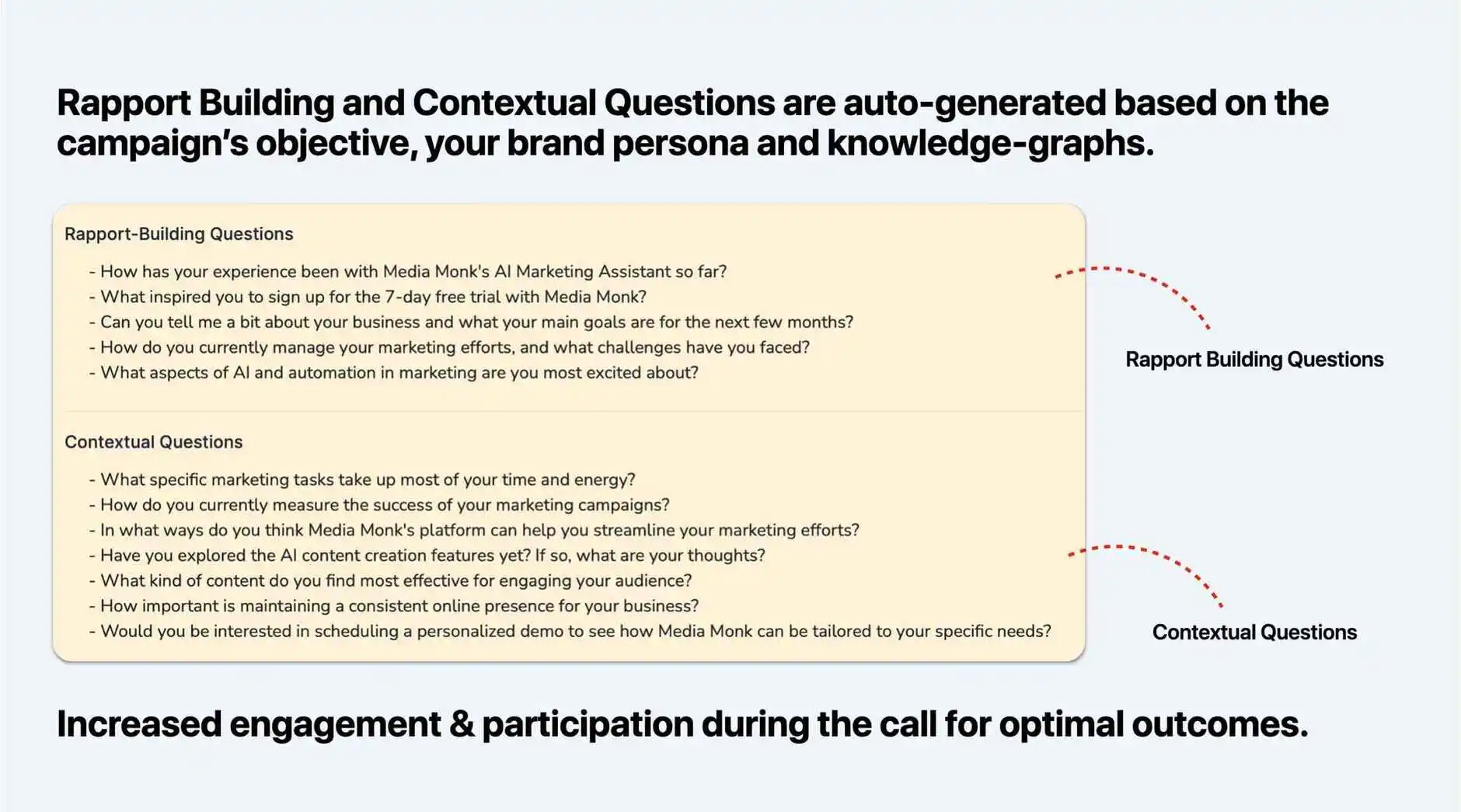 Rapport Building and Contextual Questions are auto-generated based on the campaign's objective, your brand persona and knowledge-graphs.

Rapport-Building Questions

- How has your experience been with Media Monk's AI Marketing Assistant so far?
- What inspired you to sign up for the 7-day free trial with Media Monk?
- Can you tell me a bit about your business and what your main goals are for the next few months?
- How do you currently manage your marketing efforts, and what challenges have you faced?
- What aspects of AI and automation in marketing are you most excited about?

Contextual Questions

- What specific marketing tasks take up most of your time and energy?
- How do you currently measure the success of your marketing campaigns?
- In what ways do you think Media Monk's platform can help you streamline your marketing efforts?
- Have you explored the AI content creation features yet? If so, what are your thoughts?
- What kind of content do you find most effective for engaging your audience?
- How important is maintaining a consistent online presence for your business?
- Would you be interested in scheduling a personalized demo to see how Media Monk can be tailored to your specific needs?

Rapport Building Questions

Contextual Questions

Increased engagement & participation during the call for optimal outcomes.